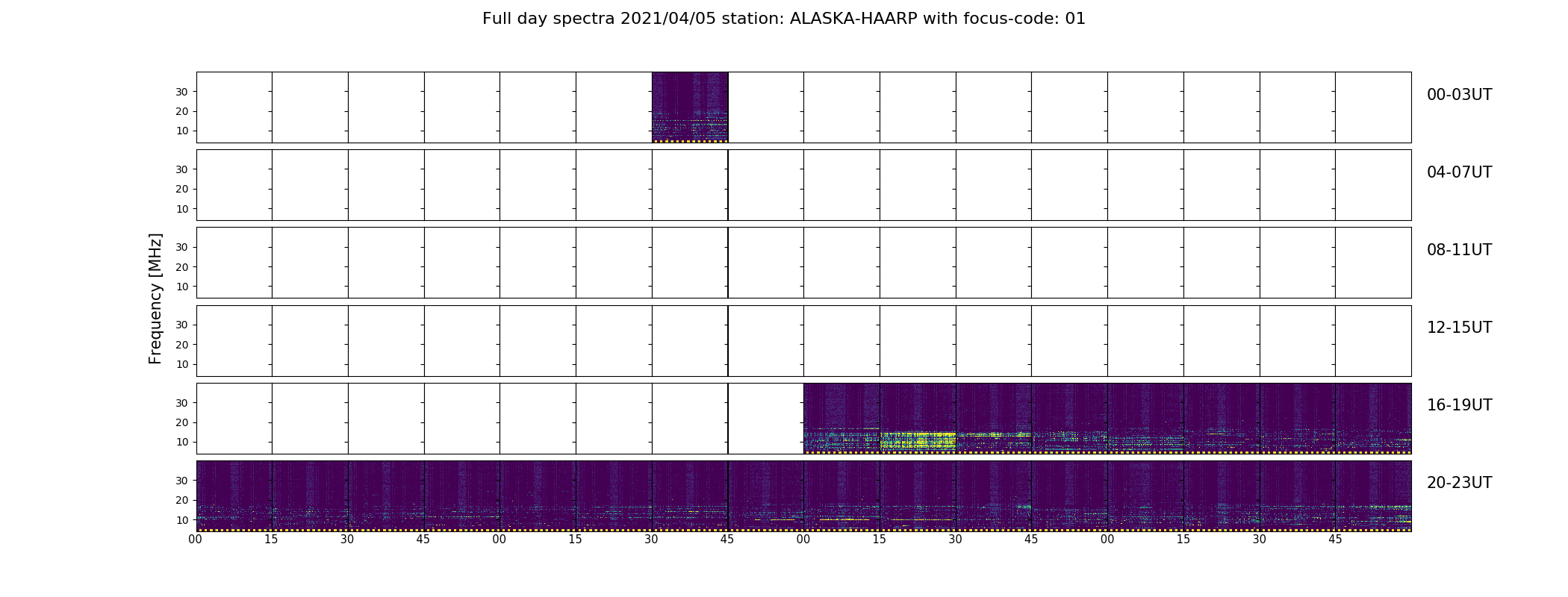 Full day spectra 2021/04/05 station: ALASKA-HAARP with focus-code: 01

Frequency [MHz]

30
20
10
00-03UT

30
20
10
04-07UT

30
20
10
08-11UT

30
20
10
12-15UT

30
20
10
16-19UT

30
20
10
20-23UT

00 15 30 45 00 15 30 45 00 15 30 45 00 15 30 45